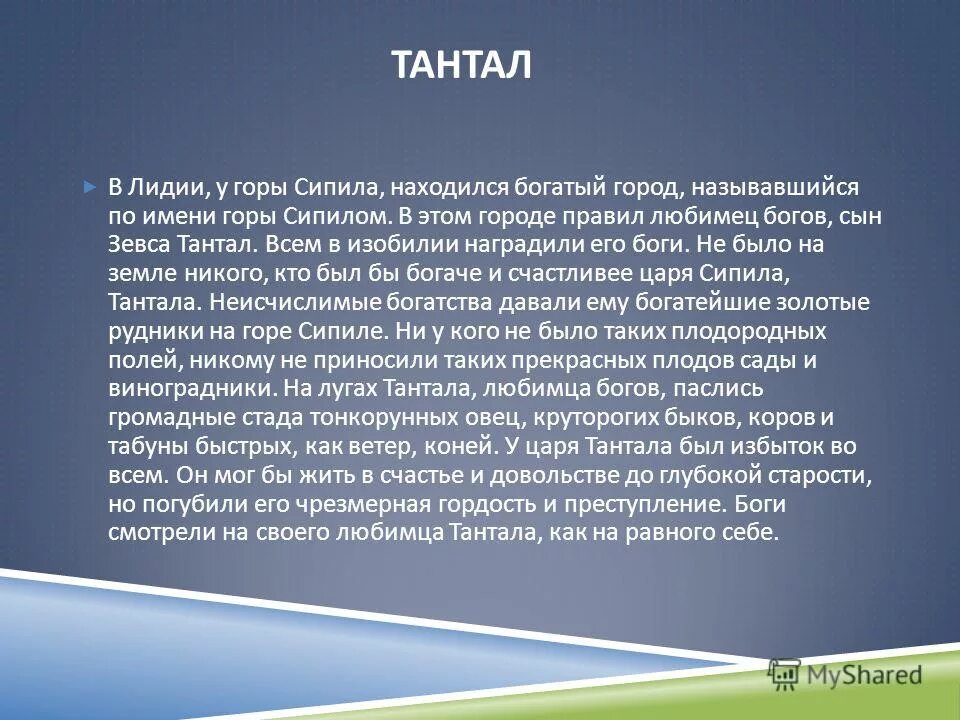 ТАНТАЛ

В Лидии, у горы Сипила, находился богатый город, называвшийся по имени горы Сипилом. В этом городе правил любимец богов, сын Зевса Тантал. Всем в изобилии наградили его боги. Не было на земле никого, кто был бы богаче и счастливее царя Сипила, Тантала. Неисчислимые богатства давали ему богатейшие золотые рудники на горе Сипиле. Ни у кого не было таких плодородных полей, никому не приносили таких прекрасных плодов сады и виноградники. На лугах Тантала, любимца богов, паслись громадные стада тонкорунных овец, круторогих быков, коров и табуны быстрых, как ветер, коней. У царя Тантала был избыток во всем. Он мог бы жить в счастье и довольстве до глубокой старости, но погубили его чрезмерная гордость и преступление. Боги смотрели на своего любимца Тантала, как на равного себе.

MyShared